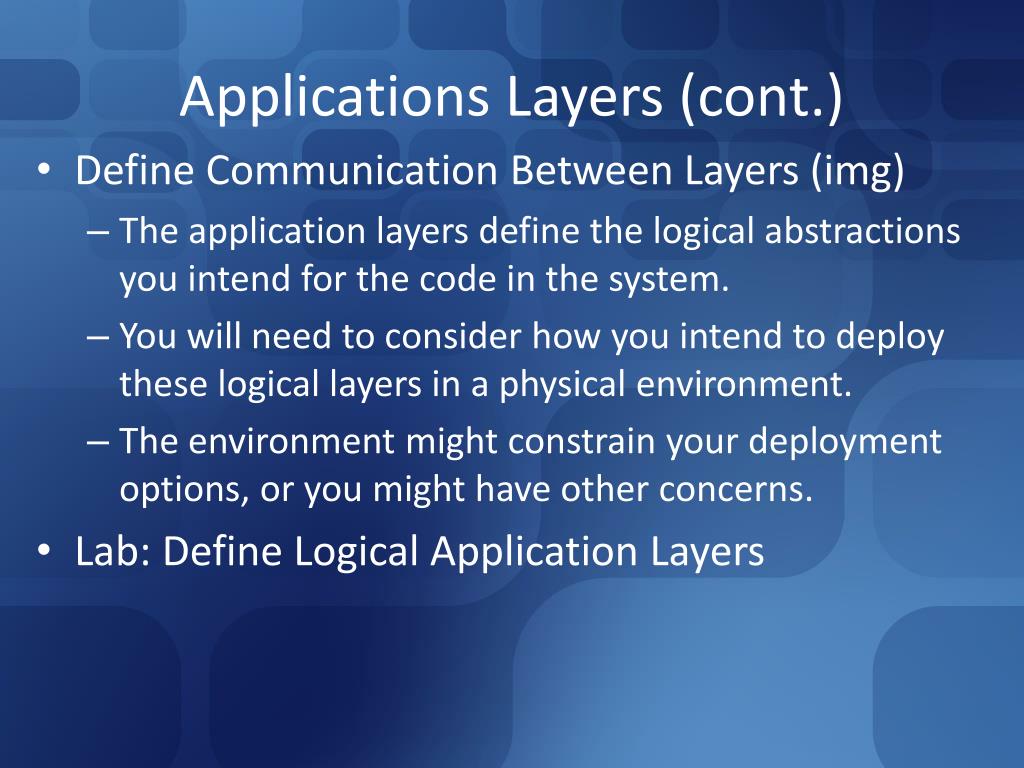 Applications Layers (cont.)

• Define Communication Between Layers (img)
– The application layers define the logical abstractions you intend for the code in the system.
– You will need to consider how you intend to deploy these logical layers in a physical environment.
– The environment might constrain your deployment options, or you might have other concerns.

• Lab: Define Logical Application Layers